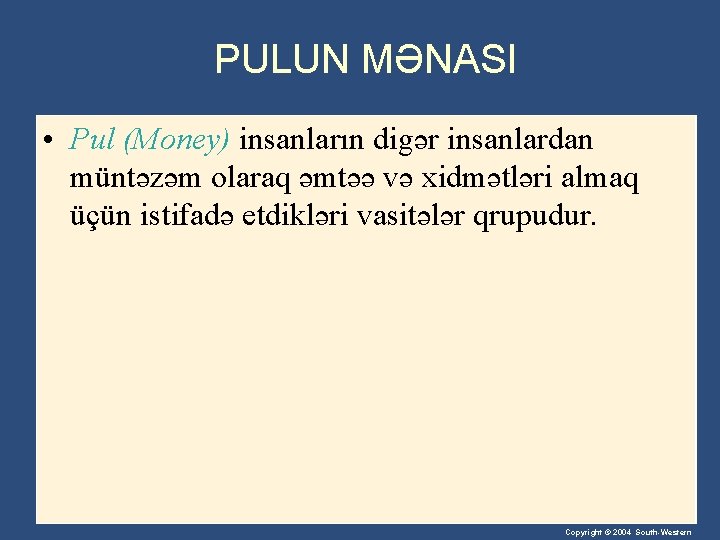 PULUN MƏNASI

• Pul (Money) insanların digər insanlardan müntəzəm olaraq əmtəə və xidmətləri almaq üçün istifadə etdikləri vasitələr qrupudur.

Copyright © 2004 South-Western